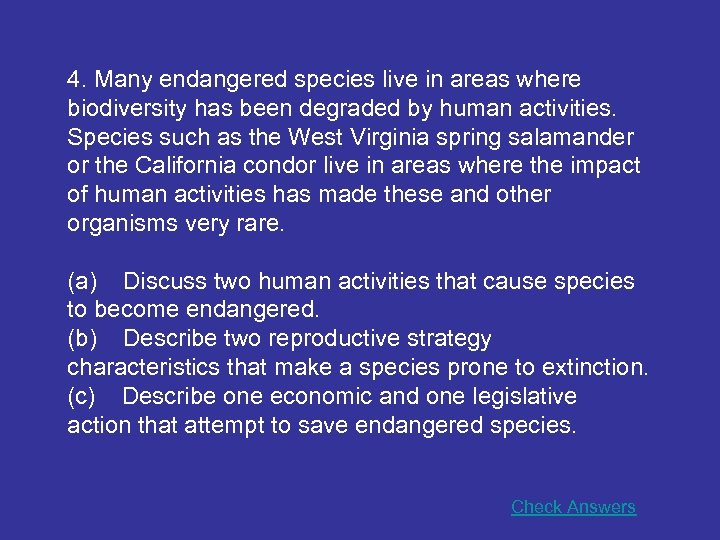 4. Many endangered species live in areas where biodiversity has been degraded by human activities. Species such as the West Virginia spring salamander or the California condor live in areas where the impact of human activities has made these and other organisms very rare.

(a) Discuss two human activities that cause species to become endangered.
(b) Describe two reproductive strategy characteristics that make a species prone to extinction.
(c) Describe one economic and one legislative action that attempt to save endangered species.

Check Answers